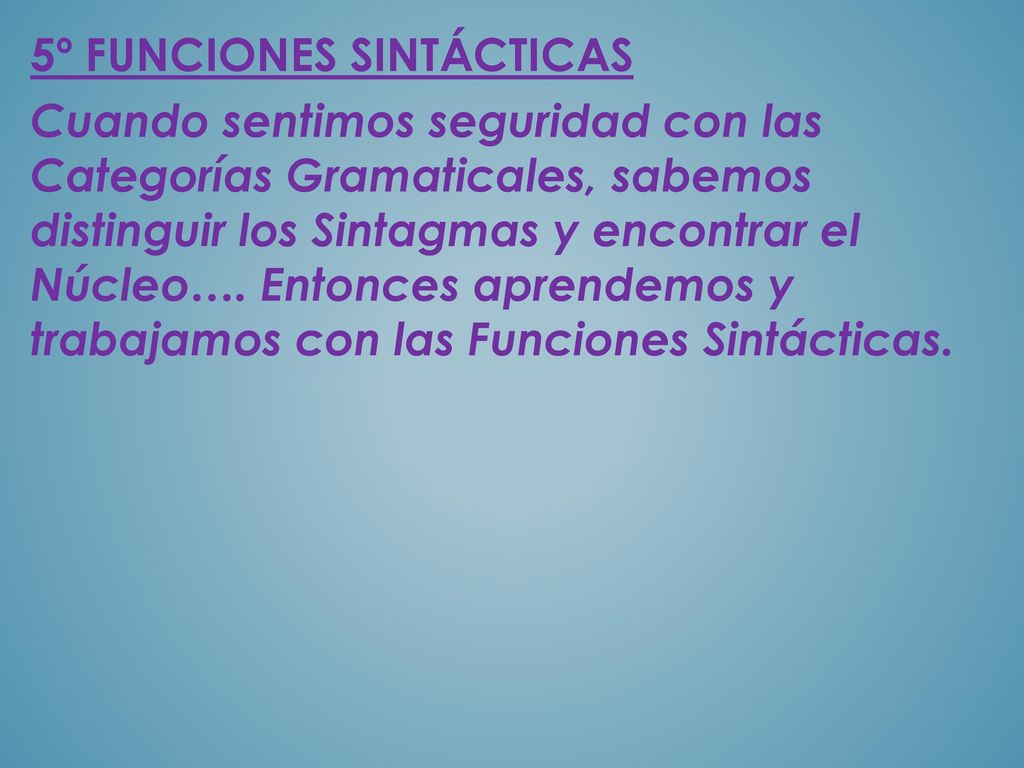 5º FUNCIONES SINTÁCTICAS

Cuando sentimos seguridad con las Categorías Gramaticales, sabemos distinguir los Sintagmas y encontrar el Núcleo…. Entonces aprendemos y trabajamos con las Funciones Sintácticas.